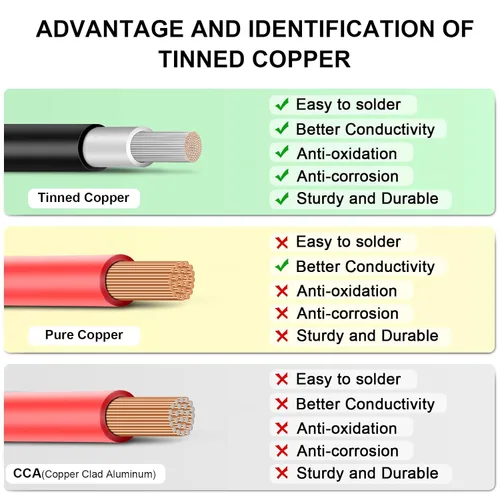 ADVANTAGE AND IDENTIFICATION OF TINNED COPPER

Tinned Copper

✓ Easy to solder
✓ Better Conductivity
✓ Anti-oxidation
✓ Anti-corrosion
✓ Sturdy and Durable

Pure Copper

✗ Easy to solder
✓ Better Conductivity
✗ Anti-oxidation
✗ Anti-corrosion
✗ Sturdy and Durable

CCA(Copper Clad Aluminum)

✗ Easy to solder
✗ Better Conductivity
✗ Anti-oxidation
✗ Anti-corrosion
✗ Sturdy and Durable